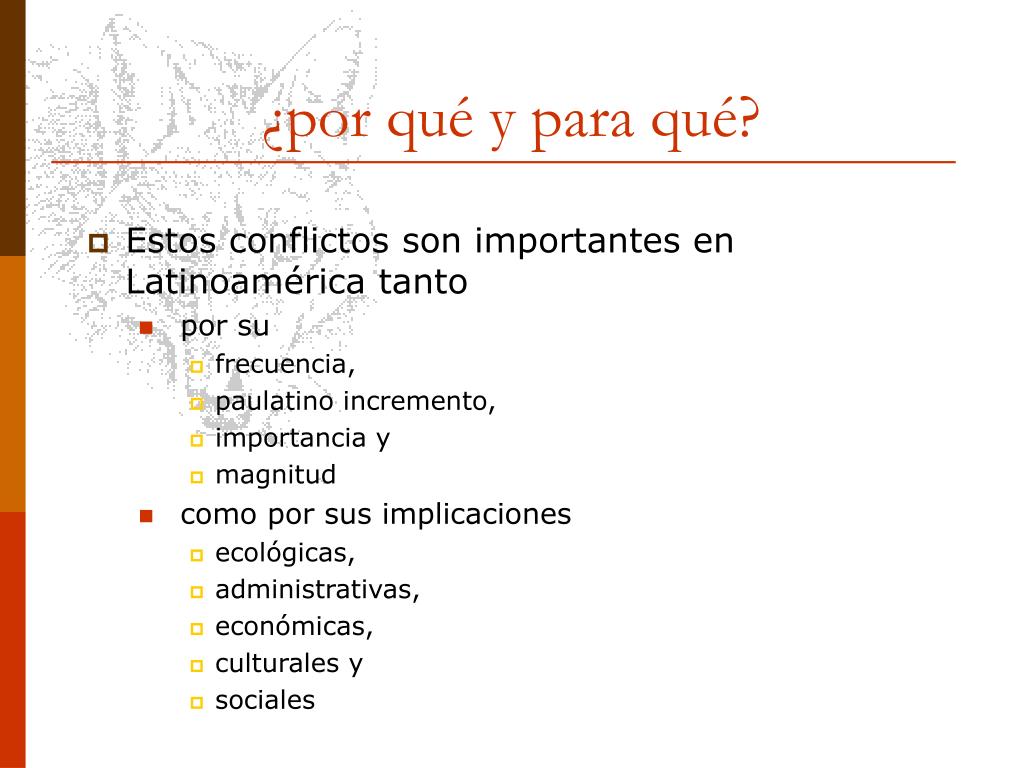 ¿por qué y para qué?

Estos conflictos son importantes en Latinoamérica tanto

por su

frecuencia,

paulatino incremento,

importancia y

magnitud

como por sus implicaciones

ecológicas,

administrativas,

económicas,

culturales y

sociales